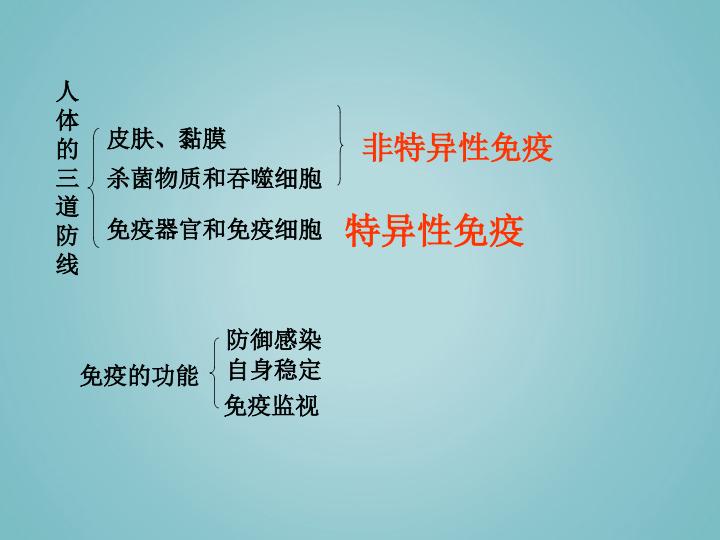 人体的三道防线

皮肤、黏膜

杀菌物质和吞噬细胞

非特异性免疫

免疫器官和免疫细胞

特异性免疫

免疫的功能

防御感染

自身稳定

免疫监视